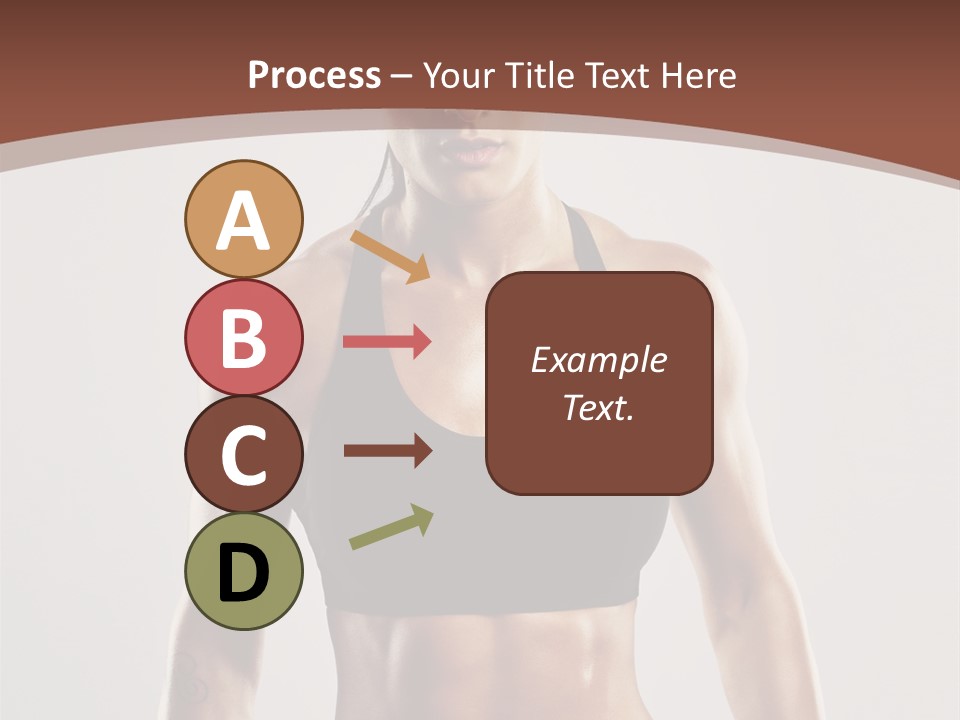 Process – Your Title Text Here

A

B

C

D

Example Text.